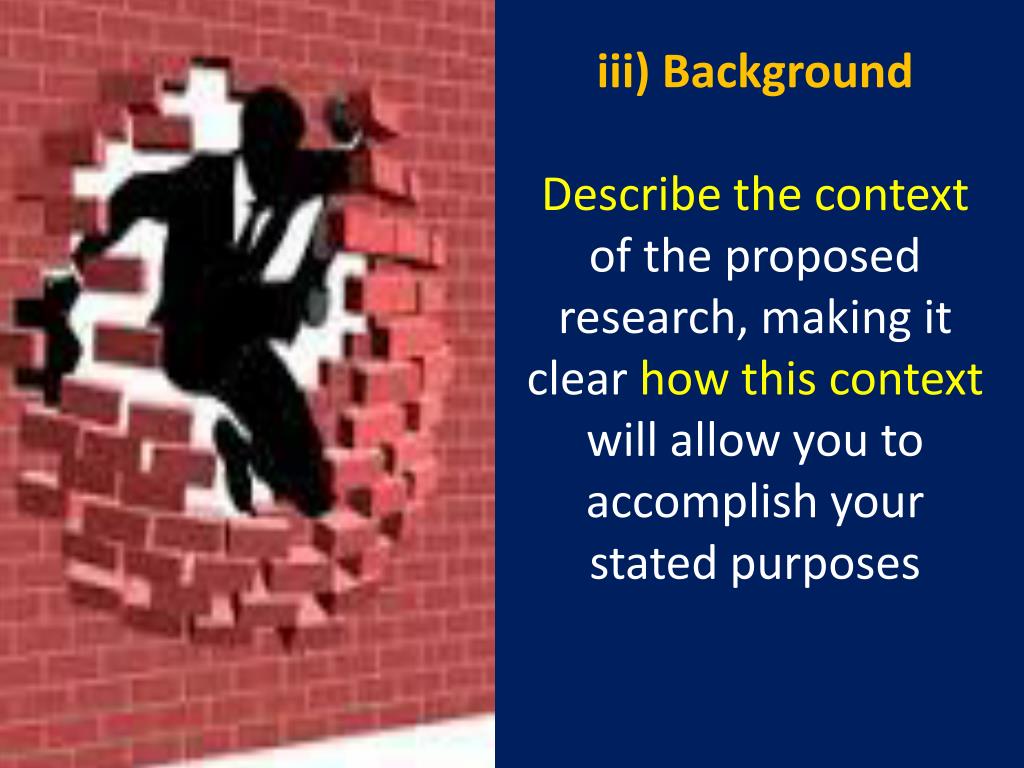 iii) Background

Describe the context of the proposed research, making it clear how this context will allow you to accomplish your stated purposes